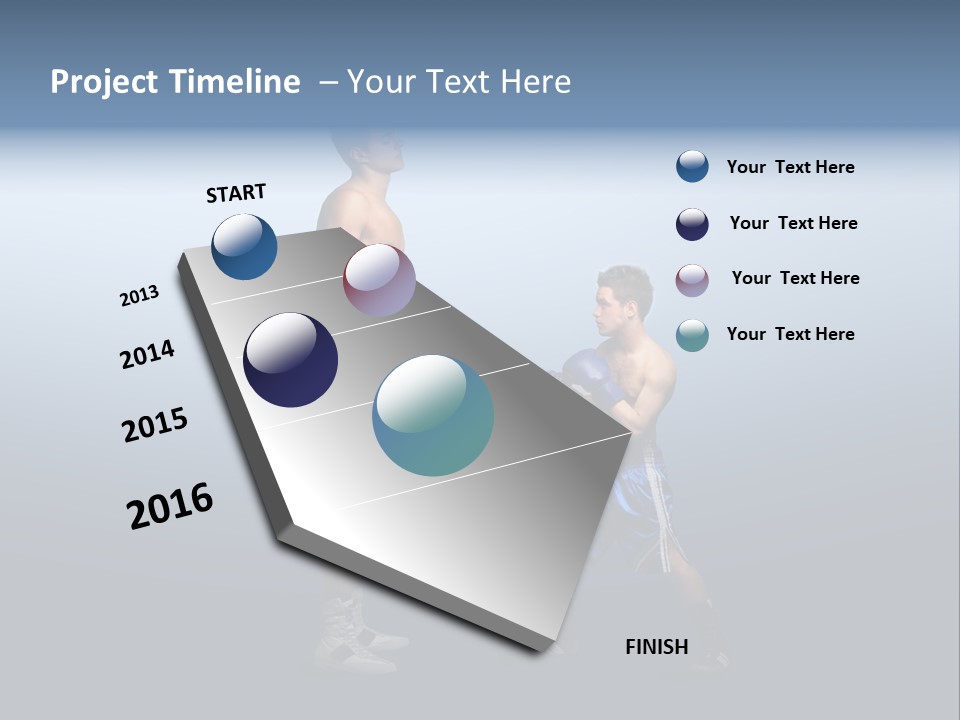 Project Timeline – Your Text Here

START

2013

2014

2015

2016

Your Text Here

Your Text Here

Your Text Here

Your Text Here

FINISH